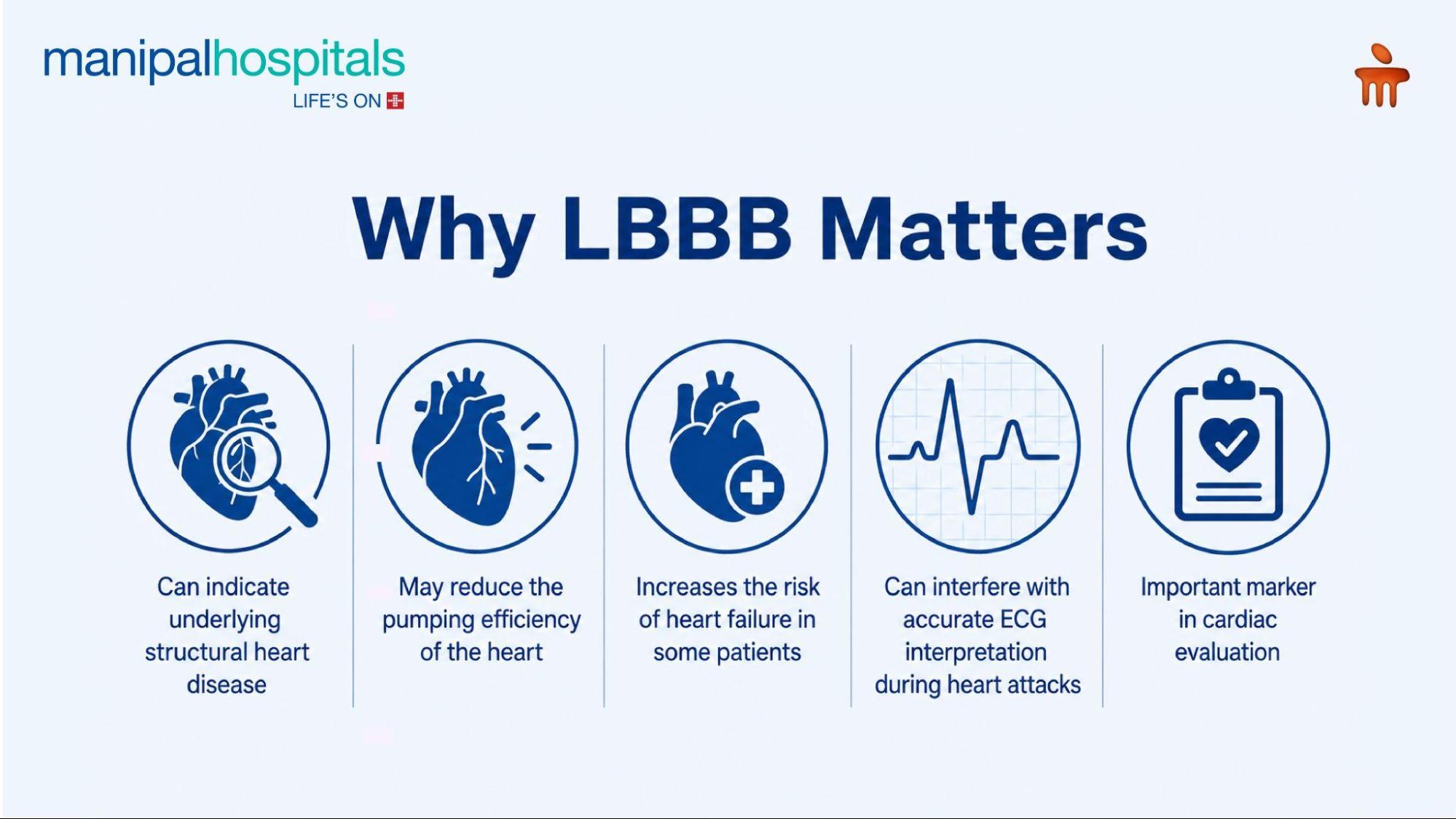 manipalhospitals
LIFE'S ON

Why LBBB Matters

Can indicate underlying structural heart disease

May reduce the pumping efficiency of the heart

Increases the risk of heart failure in some patients

Can interfere with accurate ECG interpretation during heart attacks

Important marker in cardiac evaluation